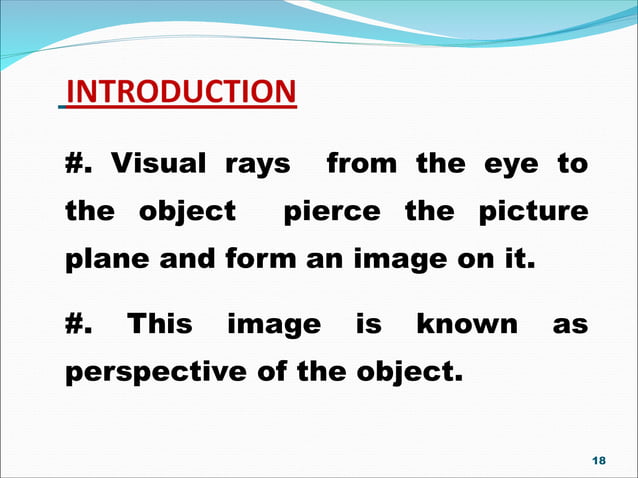 INTRODUCTION

#. Visual rays from the eye to the object pierce the picture plane and form an image on it.

#. This image is known as perspective of the object.

18